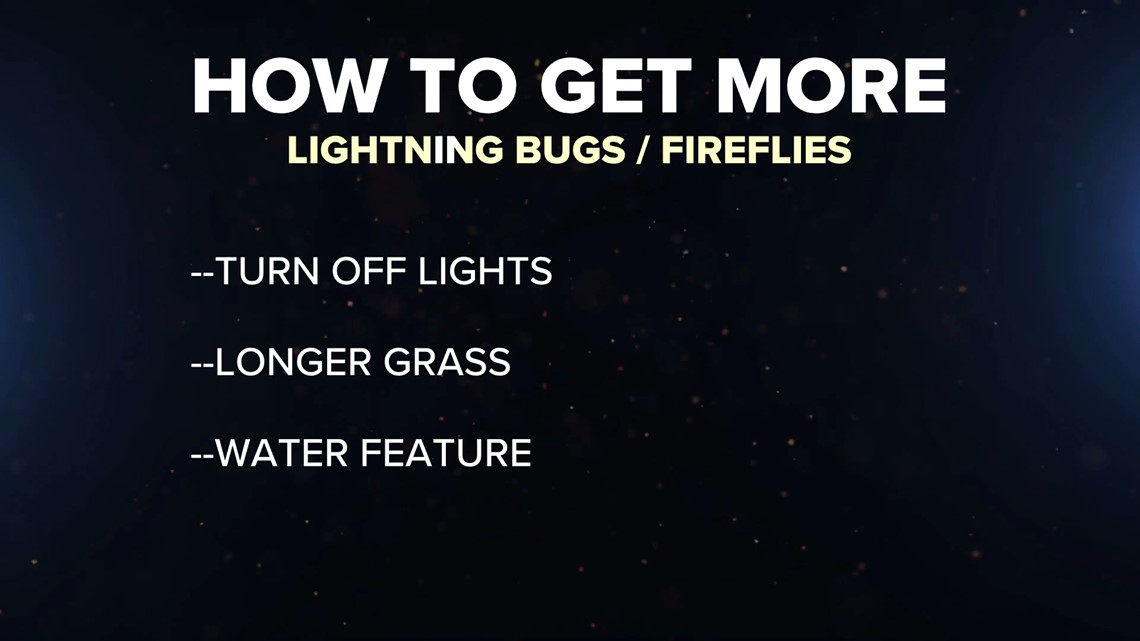 HOW TO GET MORE
LIGHTNING BUGS / FIREFLIES

--TURN OFF LIGHTS

--LONGER GRASS

--WATER FEATURE